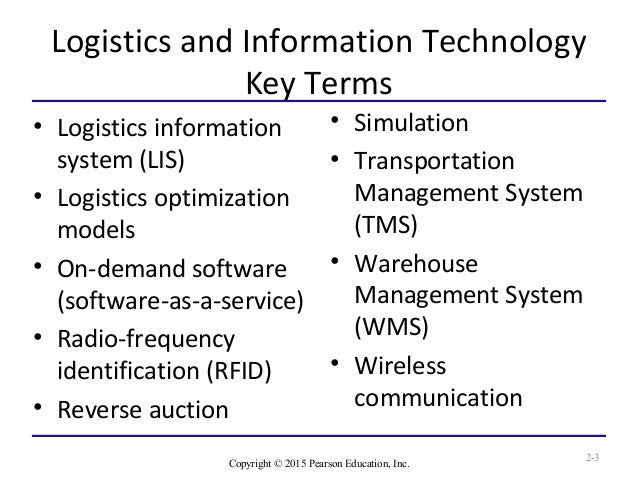 Logistics and Information Technology Key Terms

• Logistics information system (LIS)
• Logistics optimization models
• On-demand software (software-as-a-service)
• Radio-frequency identification (RFID)
• Reverse auction

• Simulation
• Transportation Management System (TMS)
• Warehouse Management System (WMS)
• Wireless communication

Copyright © 2015 Pearson Education, Inc.

2-3